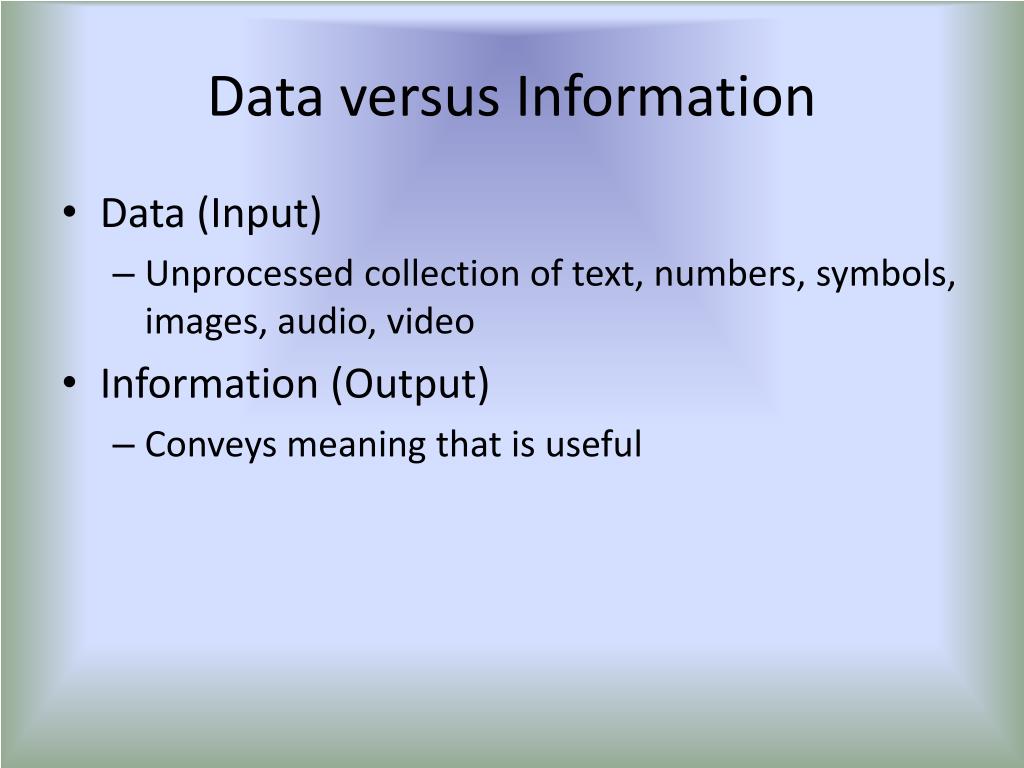 Data versus Information

• Data (Input)
– Unprocessed collection of text, numbers, symbols, images, audio, video
• Information (Output)
– Conveys meaning that is useful